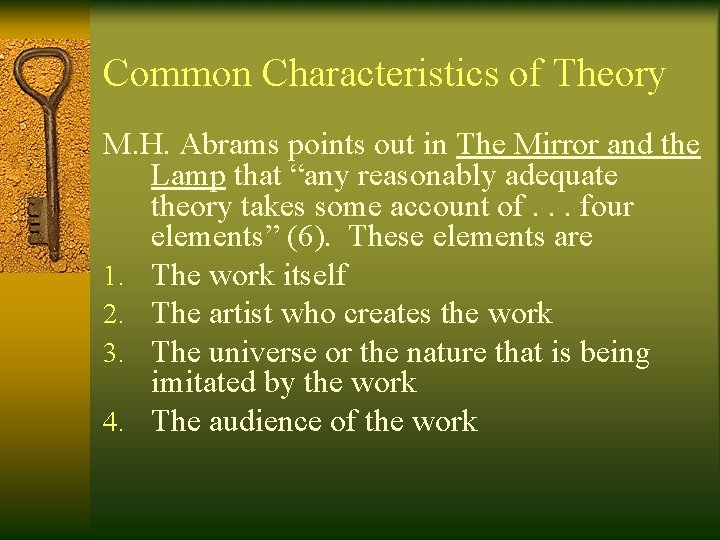 Common Characteristics of Theory

M.H. Abrams points out in The Mirror and the Lamp that “any reasonably adequate theory takes some account of . . . four elements” (6). These elements are

1. The work itself
2. The artist who creates the work
3. The universe or the nature that is being imitated by the work
4. The audience of the work